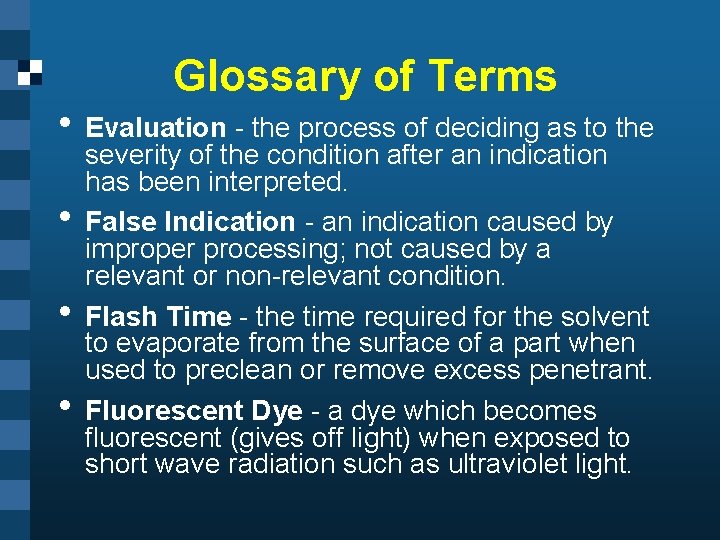 Glossary of Terms

• Evaluation - the process of deciding as to the severity of the condition after an indication has been interpreted.

• False Indication - an indication caused by improper processing; not caused by a relevant or non-relevant condition.

• Flash Time - the time required for the solvent to evaporate from the surface of a part when used to preclean or remove excess penetrant.

• Fluorescent Dye - a dye which becomes fluorescent (gives off light) when exposed to short wave radiation such as ultraviolet light.